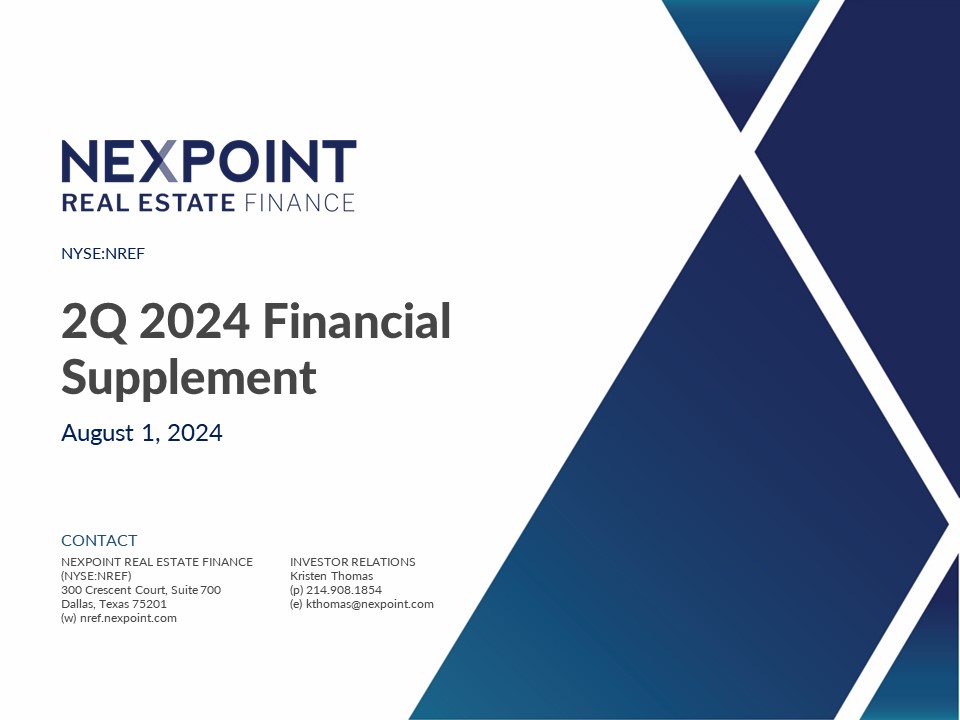 NEXPOINT
REAL ESTATE FINANCE

NYSE:NREF

2Q 2024 Financial Supplement

August 1, 2024

CONTACT

NEXPOINT REAL ESTATE FINANCE
(NYSE:NREF)
300 Crescent Court, Suite 700
Dallas, Texas 75201
(w) nref.nexpoint.com

INVESTOR RELATIONS
Kristen Thomas
(p) 214.908.1854
(e) kthomas@nexpoint.com